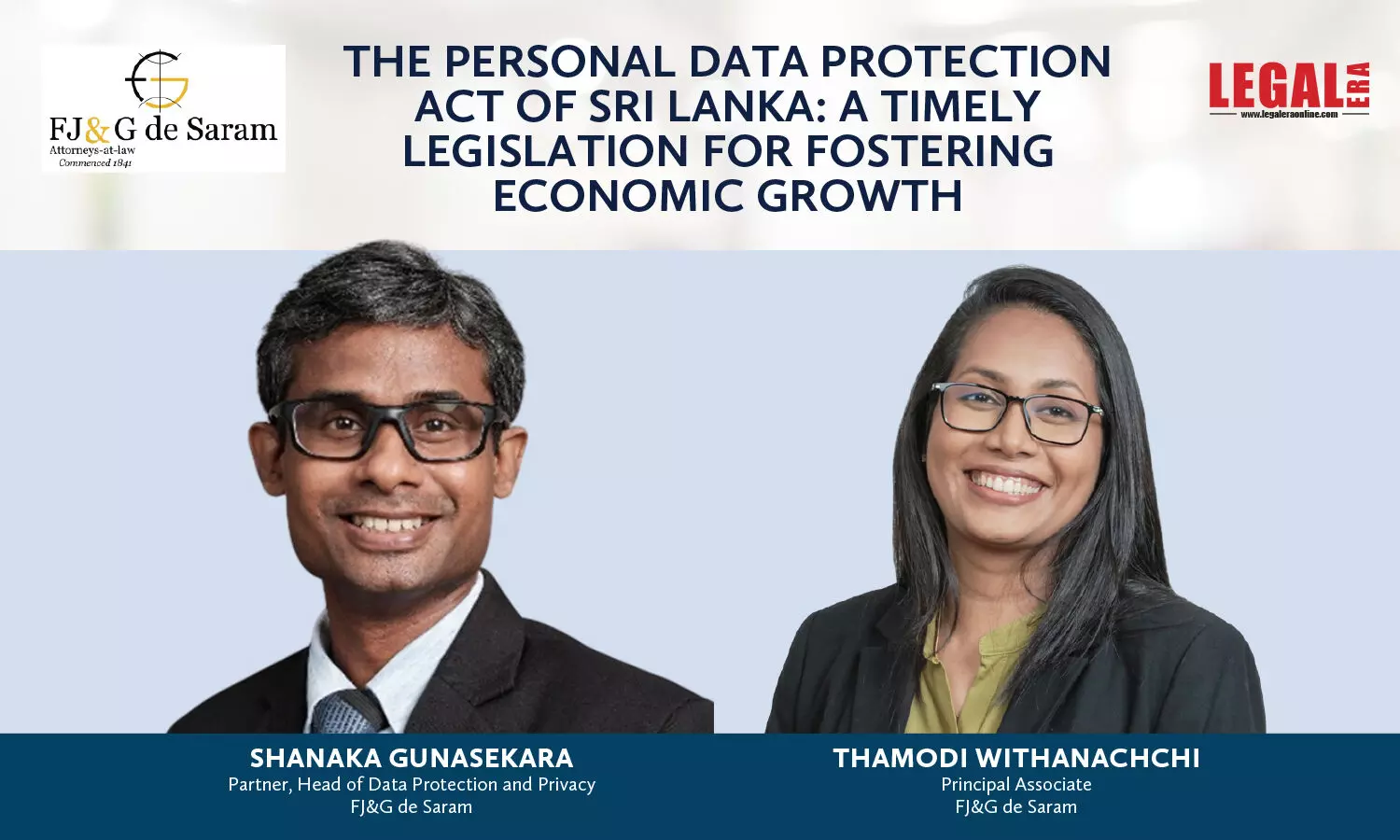 FJ&G de Saram
Attorneys-at-law
Commenced 1841

THE PERSONAL DATA PROTECTION ACT OF SRI LANKA: A TIMELY LEGISLATION FOR FOSTERING ECONOMIC GROWTH

LEGAL ERA
www.legaleraonline.com

SHANAKA GUNASEKARA
Partner, Head of Data Protection and Privacy
FJ&G de Saram

THAMODI WITHANACHCHI
Principal Associate
FJ&G de Saram